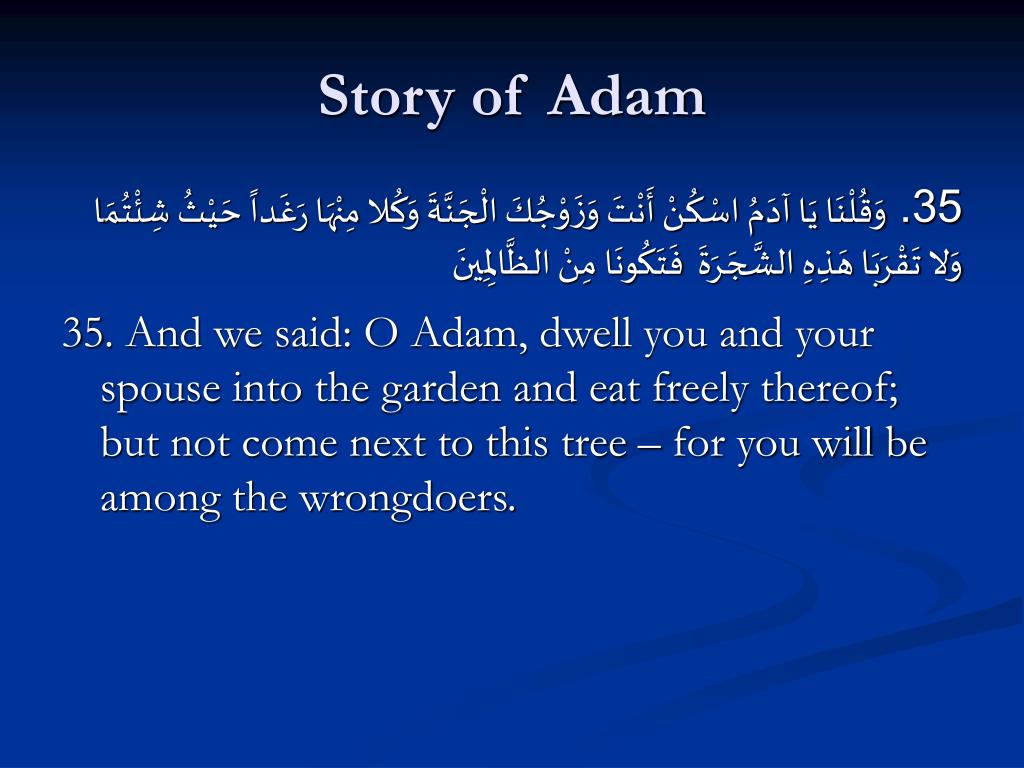 Story of Adam

35. وَقُلْنَا يَا آدَمُ اسْكُنْ أَنْتَ وَزَوْجُكَ الْجَنَّةَ وَكُلا مِنْهَا رَغَداً حَيْثُ شِئْتُمَا وَلا تَقْرَبَا هَذِهِ الشَّجَرَةَ فَتَكُونَا مِنْ الظَّالِمِينَ

35. And we said: O Adam, dwell you and your spouse into the garden and eat freely thereof; but not come next to this tree – for you will be among the wrongdoers.